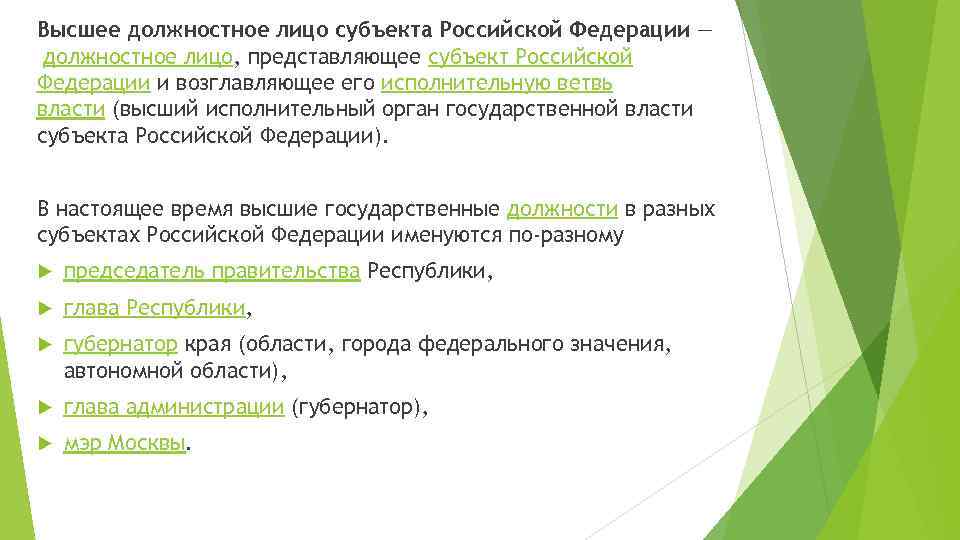 Высшее должностное лицо субъекта Российской Федерации — должностное лицо, представляющее субъект Российской Федерации и возглавляющее его исполнительную ветвь власти (высший исполнительный орган государственной власти субъекта Российской Федерации).

В настоящее время высшие государственные должности в разных субъектах Российской Федерации именуются по-разному

председатель правительства Республики,

глава Республики,

губернатор края (области, города федерального значения, автономной области),

глава администрации (губернатор),

мэр Москвы.